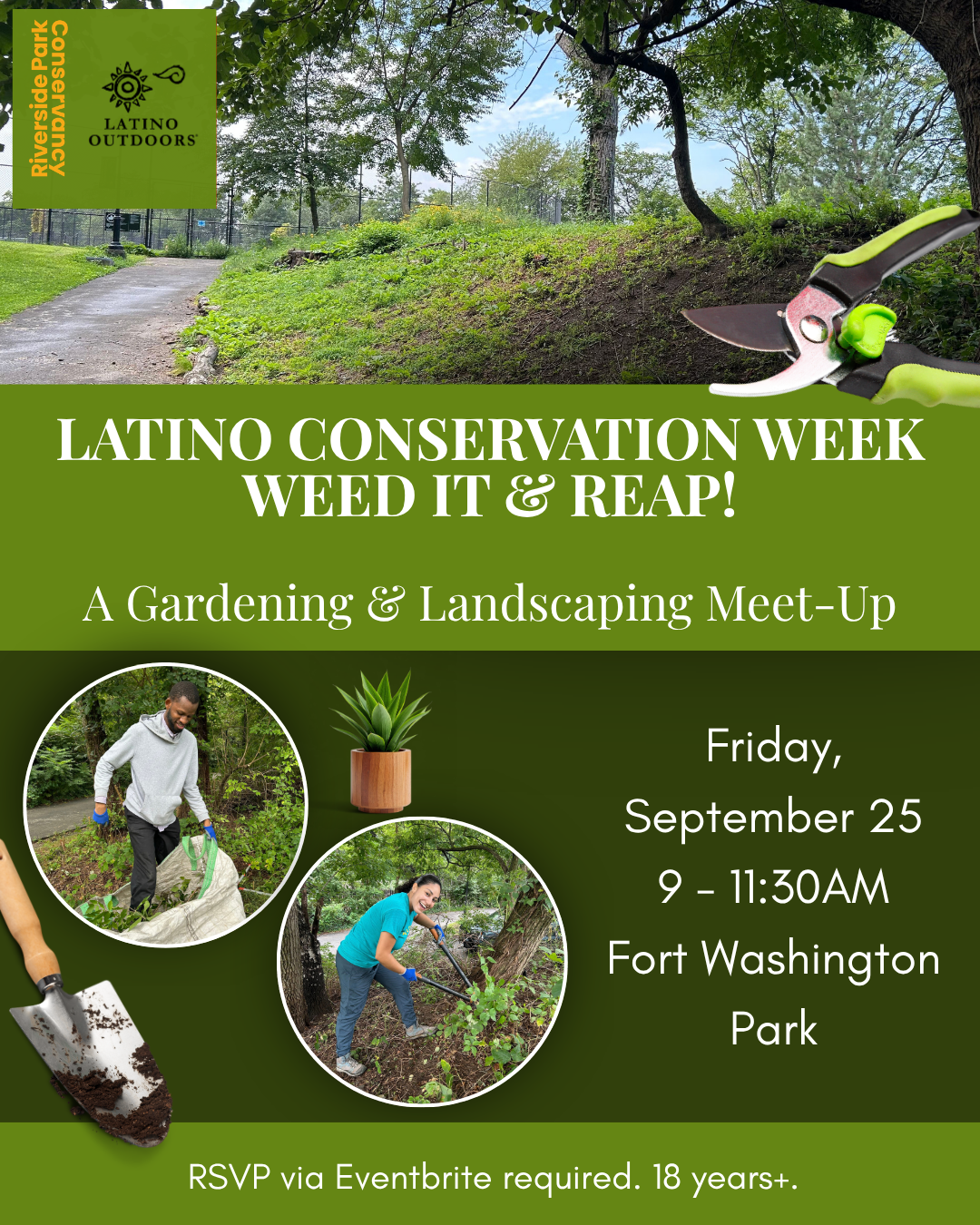 Riverside Park Conservancy

LATINO OUTDOORS

LATINO CONSERVATION WEEK
WEED IT & REAP!

A Gardening & Landscaping Meet-Up

Friday,
September 25
9 - 11:30AM
Fort Washington
Park

RSVP via Eventbrite required. 18 years+.